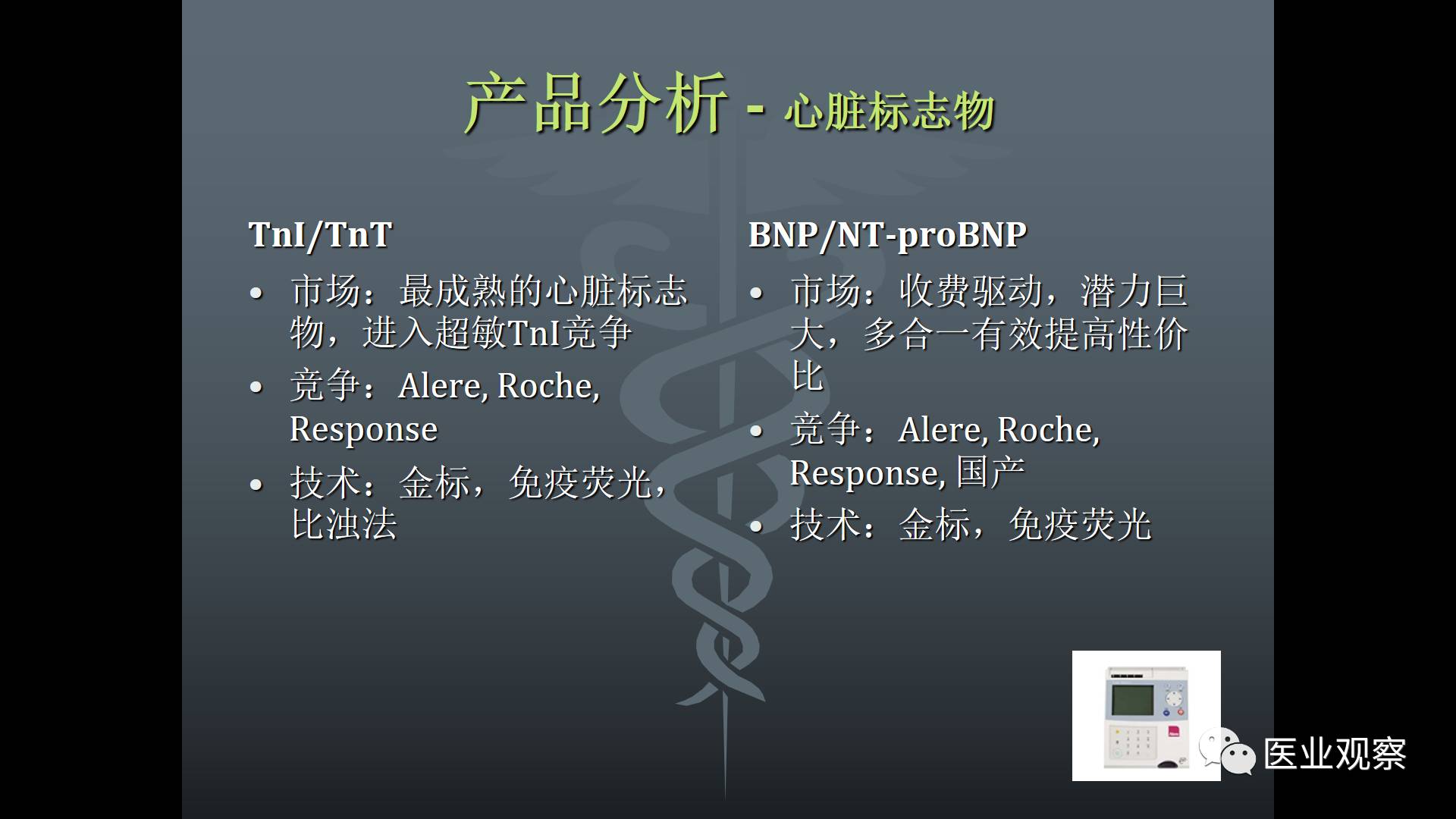 产品分析 - 心脏标志物

TnI/TnT

• 市场：最成熟的心脏标志物，进入超敏TnI竞争

• 竞争：Alere, Roche, Response

• 技术：金标，免疫荧光，比浊法

BNP/NT-proBNP

• 市场：收费驱动，潜力巨大，多合一有效提高性价比

• 竞争：Alere, Roche, Response, 国产

• 技术：金标，免疫荧光

医业观察